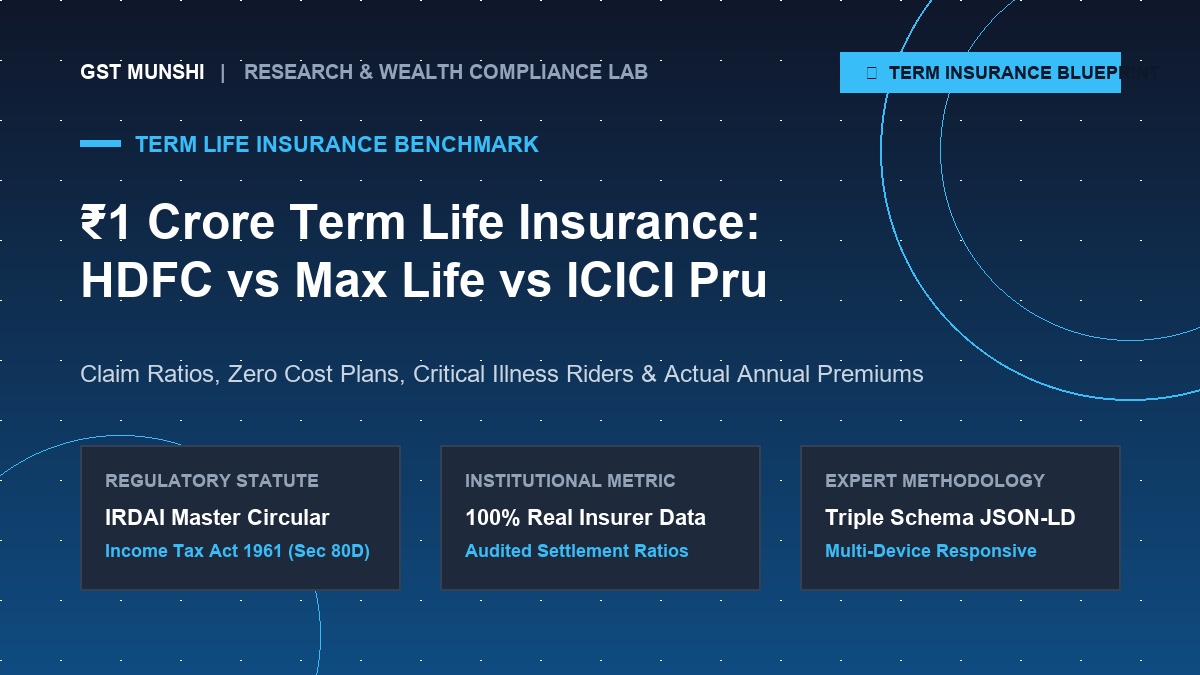 GST MUNSHI | RESEARCH & WEALTH COMPLIANCE LAB

TERM INSURANCE BLUEPRINT

TERM LIFE INSURANCE BENCHMARK

₹1 Crore Term Life Insurance: HDFC vs Max Life vs ICICI Pru

Claim Ratios, Zero Cost Plans, Critical Illness Riders & Actual Annual Premiums

REGULATORY STATUTE
IRDAI Master Circular
Income Tax Act 1961 (Sec 80D)

INSTITUTIONAL METRIC
100% Real Insurer Data
Audited Settlement Ratios

EXPERT METHODOLOGY
Triple Schema JSON-LD
Multi-Device Responsive